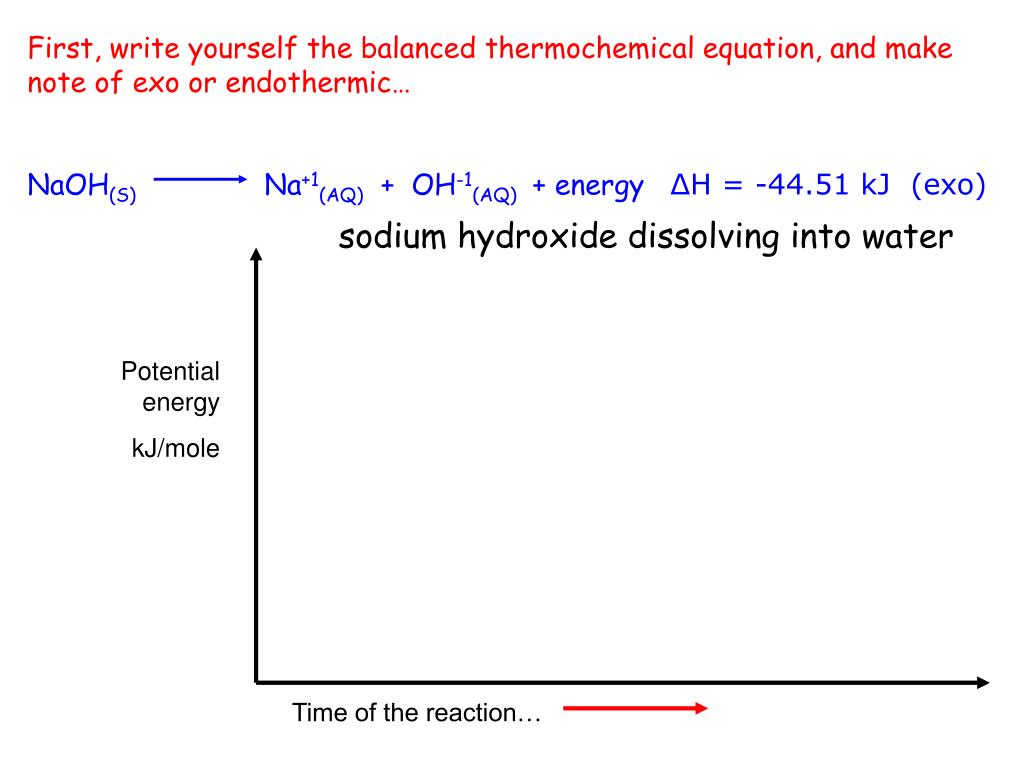 First, write yourself the balanced thermochemical equation, and make note of exo or endothermic…

$NaOH_{(S)} \longrightarrow Na^{+1}_{(AQ)} + OH^{-1}_{(AQ)}$ + energy $\Delta H = -44.51$ kJ (exo)

sodium hydroxide dissolving into water

Potential energy

kJ/mole

Time of the reaction…